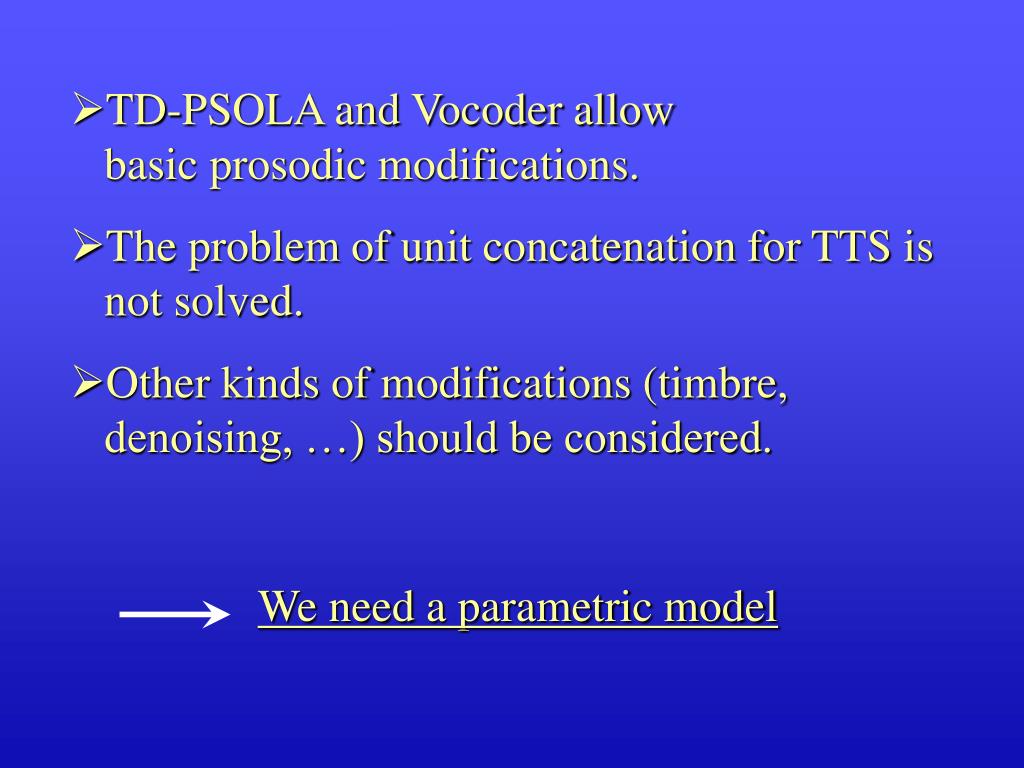 ➢TD-PSOLA and Vocoder allow basic prosodic modifications.

➢The problem of unit concatenation for TTS is not solved.

➢Other kinds of modifications (timbre, denoising, …) should be considered.

We need a parametric model